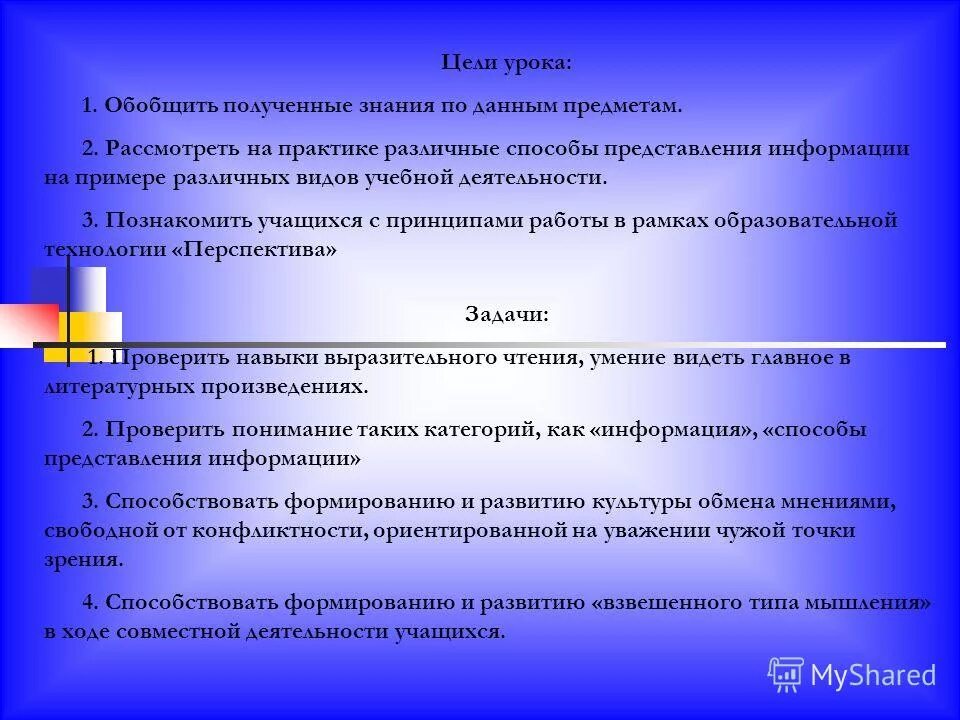 Цели урока:

1. Обобщить полученные знания по данным предметам.

2. Рассмотреть на практике различные способы представления информации на примере различных видов учебной деятельности.

3. Познакомить учащихся с принципами работы в рамках образовательной технологии «Перспектива»

Задачи:

1. Проверить навыки выразительного чтения, умение видеть главное в литературных произведениях.

2. Проверить понимание таких категорий, как «информация», «способы представления информации»

3. Способствовать формированию и развитию культуры обмена мнениями, свободной от конфликтности, ориентированной на уважении чужой точки зрения.

4. Способствовать формированию и развитию «взвешенного типа мышления» в ходе совместной деятельности учащихся.

MyShared